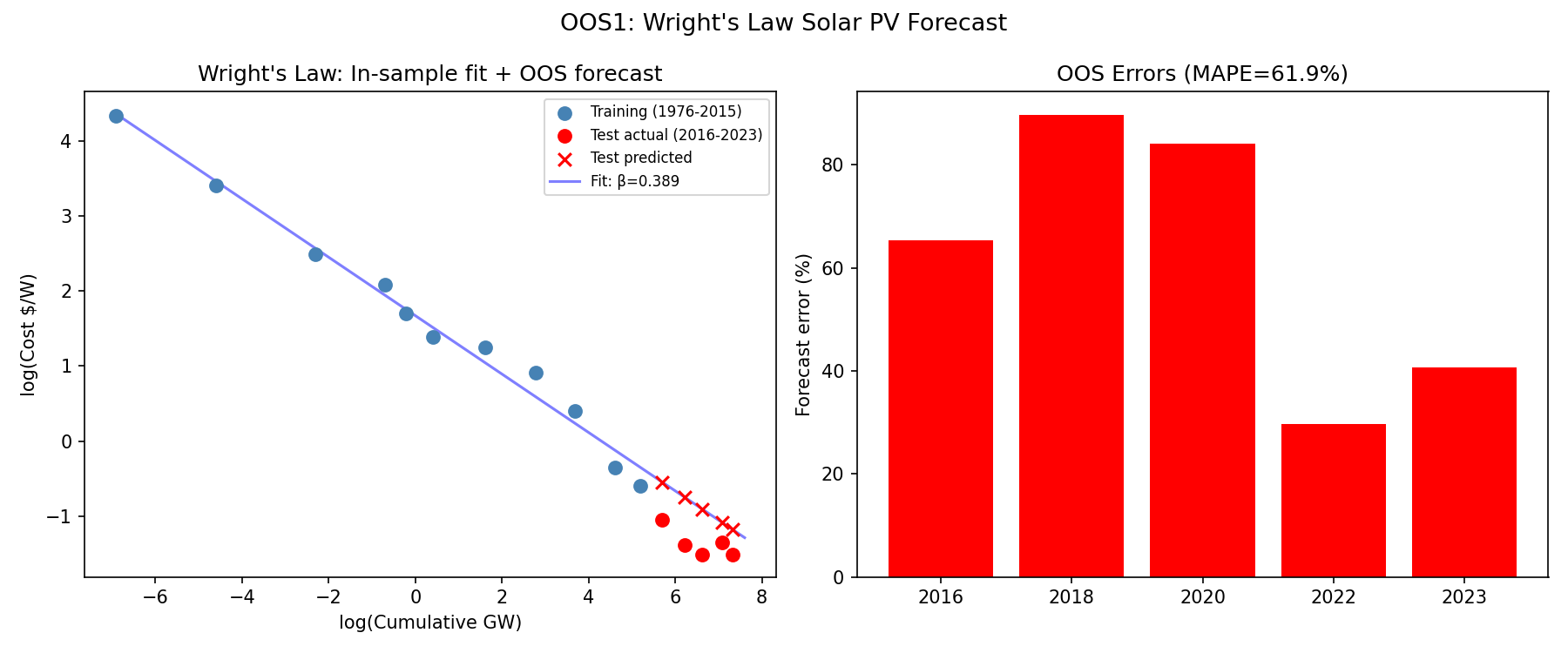 OOS1: Wright's Law Solar PV Forecast

Wright's Law: In-sample fit + OOS forecast

Training (1976-2015)
Test actual (2016-2023)
Test predicted
Fit: β=0.389

log(Cost $/W)

4
3
2
1
0
−1

−6 −4 −2 0 2 4 6 8

log(Cumulative GW)

OOS Errors (MAPE=61.9%)

Forecast error (%)

80
60
40
20
0

2016 2018 2020 2022 2023